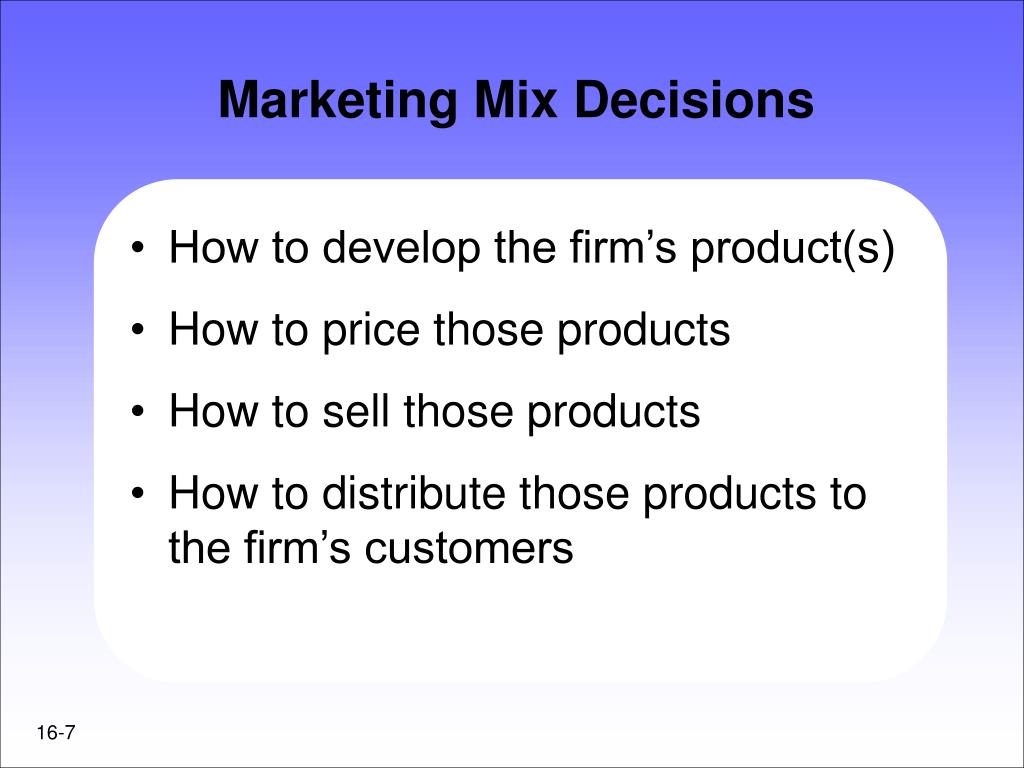 Marketing Mix Decisions

• How to develop the firm’s product(s)
• How to price those products
• How to sell those products
• How to distribute those products to the firm’s customers

16-7